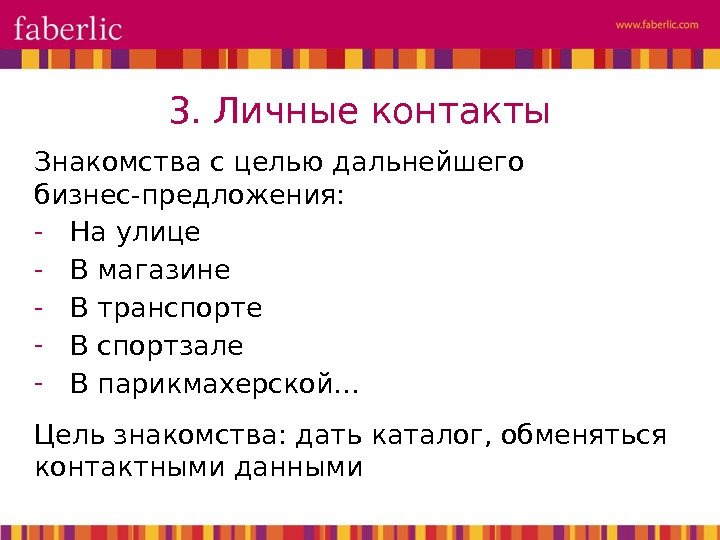 faberlic

www.faberlic.com

3. Личные контакты

Знакомства с целью дальнейшего бизнес-предложения:
- На улице
- В магазине
- В транспорте
- В спортзале
- В парикмахерской…

Цель знакомства: дать каталог, обменяться контактными данными